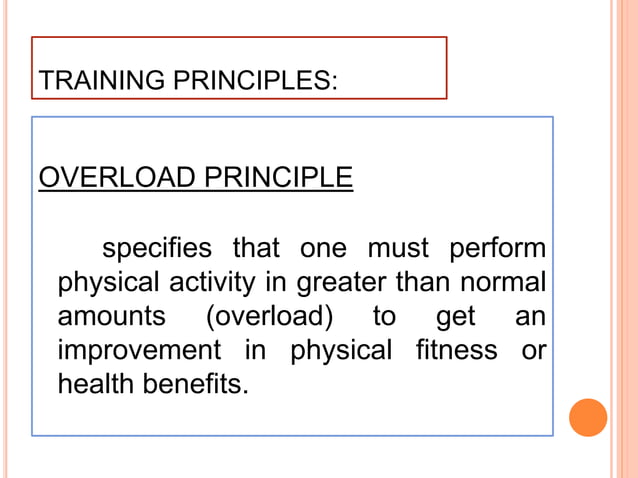 TRAINING PRINCIPLES:

OVERLOAD PRINCIPLE

specifies that one must perform physical activity in greater than normal amounts (overload) to get an improvement in physical fitness or health benefits.